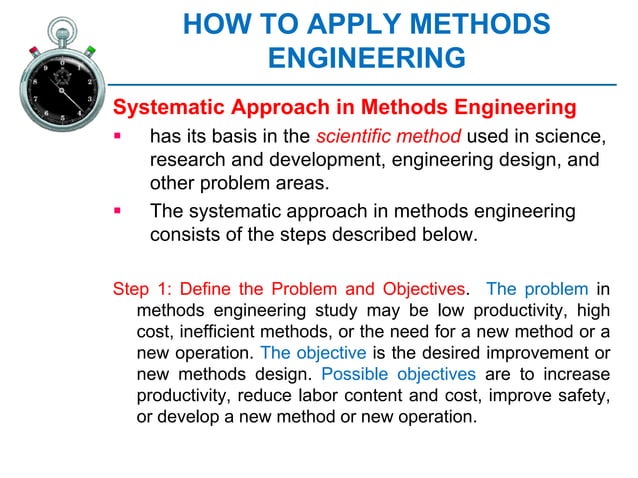 HOW TO APPLY METHODS ENGINEERING

Systematic Approach in Methods Engineering

▪ has its basis in the scientific method used in science, research and development, engineering design, and other problem areas.

▪ The systematic approach in methods engineering consists of the steps described below.

Step 1: Define the Problem and Objectives. The problem in methods engineering study may be low productivity, high cost, inefficient methods, or the need for a new method or a new operation. The objective is the desired improvement or new methods design. Possible objectives are to increase productivity, reduce labor content and cost, improve safety, or develop a new method or new operation.